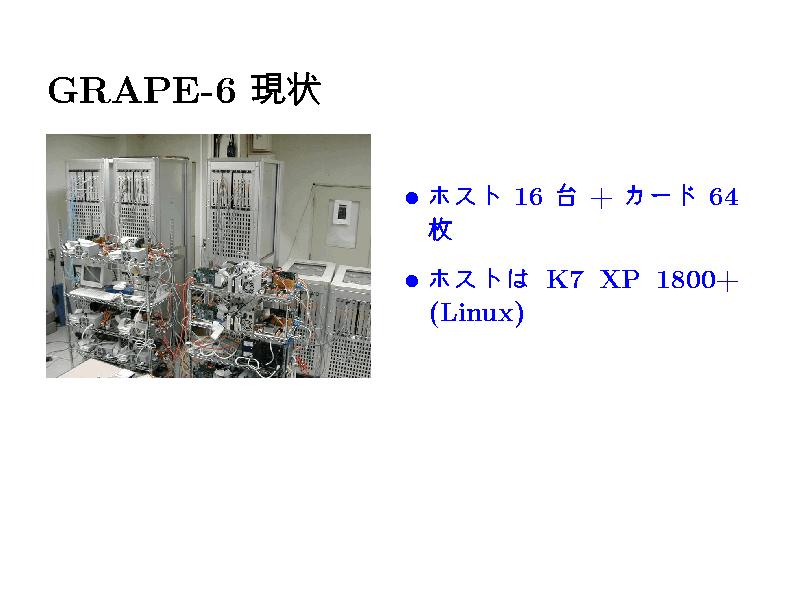 GRAPE-6 現状

• ホスト 16 台 + カード 64 枚

• ホストは K7 XP 1800+ (Linux)